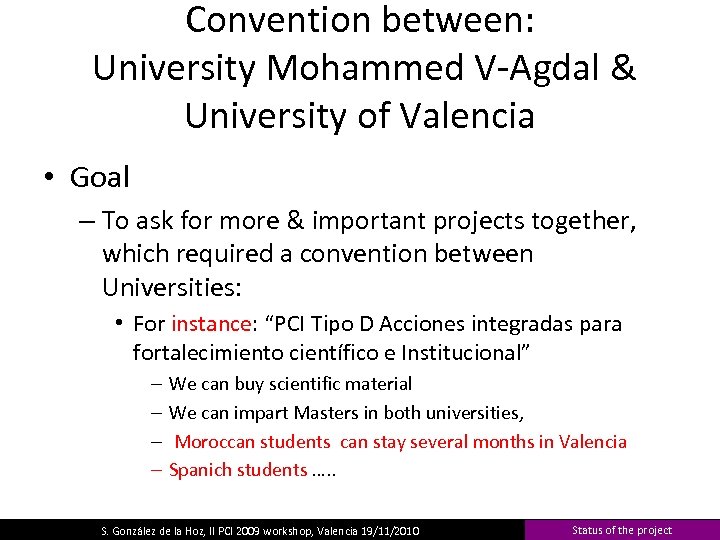 Convention between:
University Mohammed V-Agdal &
University of Valencia

• Goal
– To ask for more & important projects together, which required a convention between Universities:
• For instance: “PCI Tipo D Acciones integradas para fortalecimiento científico e Institucional”
– We can buy scientific material
– We can impart Masters in both universities,
– Moroccan students can stay several months in Valencia
– Spanich students …..

S. González de la Hoz, II PCI 2009 workshop, Valencia 19/11/2010

Status of the project